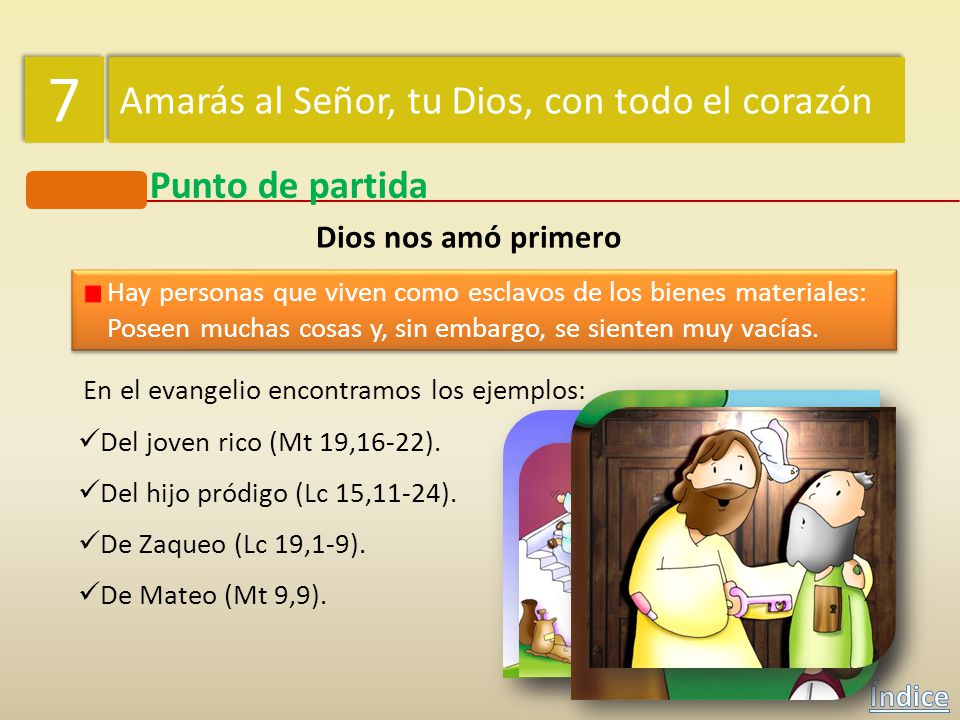 7

Amarás al Señor, tu Dios, con todo el corazón

Punto de partida

Dios nos amó primero

Hay personas que viven como esclavos de los bienes materiales: Poseen muchas cosas y, sin embargo, se sienten muy vacías.

En el evangelio encontramos los ejemplos:

✓Del joven rico (Mt 19,16-22).

✓Del hijo pródigo (Lc 15,11-24).

✓De Zaqueo (Lc 19,1-9).

✓De Mateo (Mt 9,9).

Índice